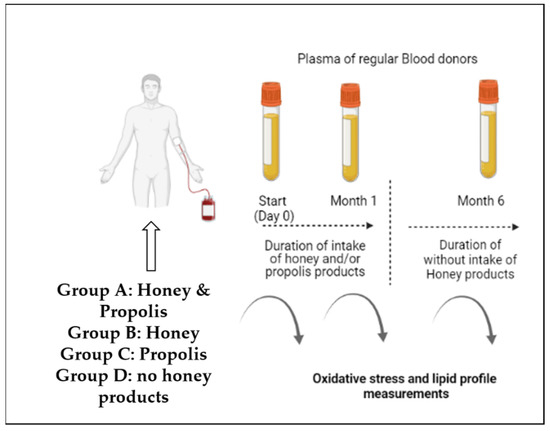 Plasma of regular Blood donors

Start (Day 0)

Month 1

Month 6

Duration of intake of honey and/or propolis products

Duration of without intake of Honey products

Group A: Honey & Propolis
Group B: Honey
Group C: Propolis
Group D: no honey products

Oxidative stress and lipid profile measurements